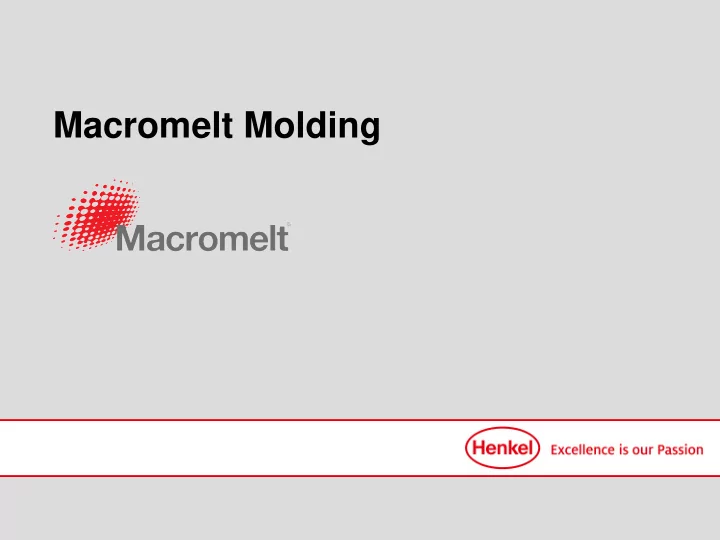 Macromelt Molding

Macromelt®

Henkel Excellence is our Passion